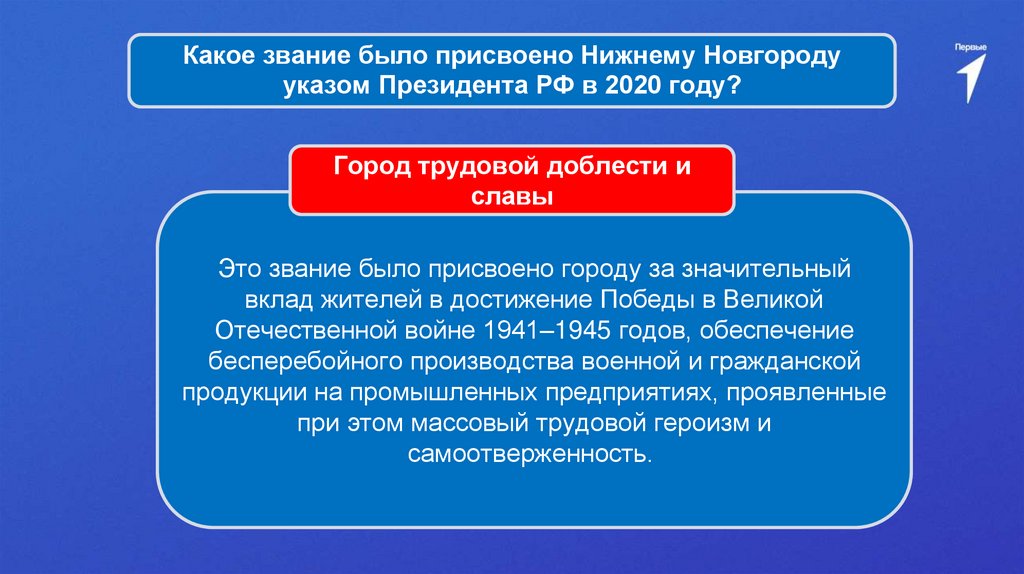 Какое звание было присвоено Нижнему Новгороду указом Президента РФ в 2020 году?

Первые

Город трудовой доблести и славы

Это звание было присвоено городу за значительный вклад жителей в достижение Победы в Великой Отечественной войне 1941–1945 годов, обеспечение бесперебойного производства военной и гражданской продукции на промышленных предприятиях, проявленные при этом массовый трудовой героизм и самоотверженность.